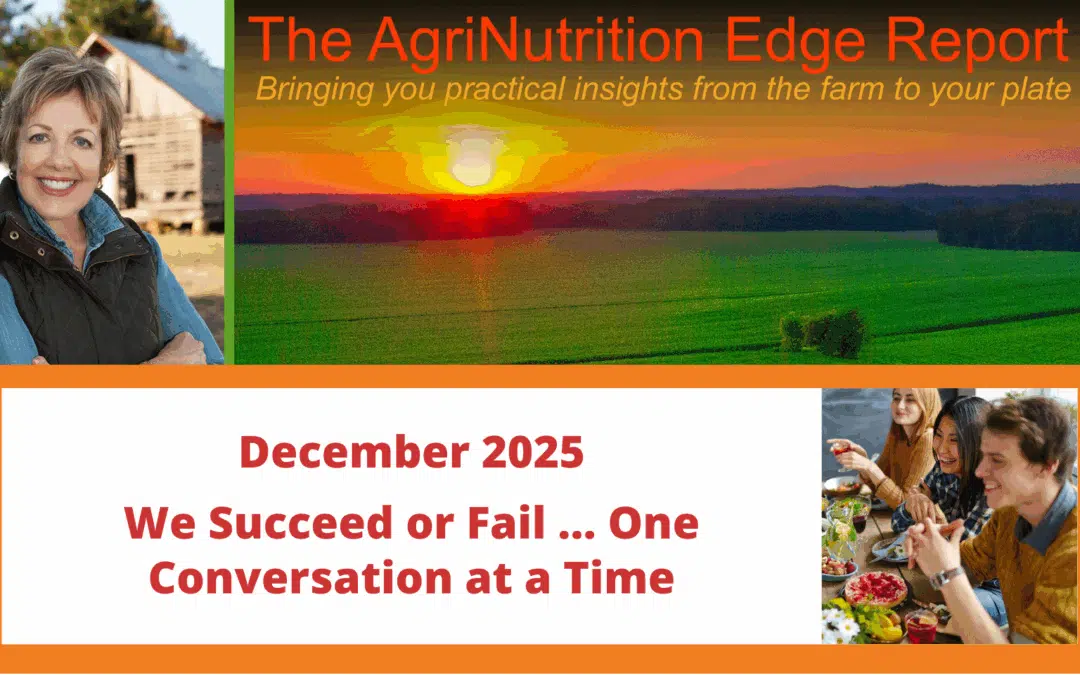 The AgriNutrition Edge Report
Bringing you practical insights from the farm to your plate

December 2025
We Succeed or Fail ... One Conversation at a Time